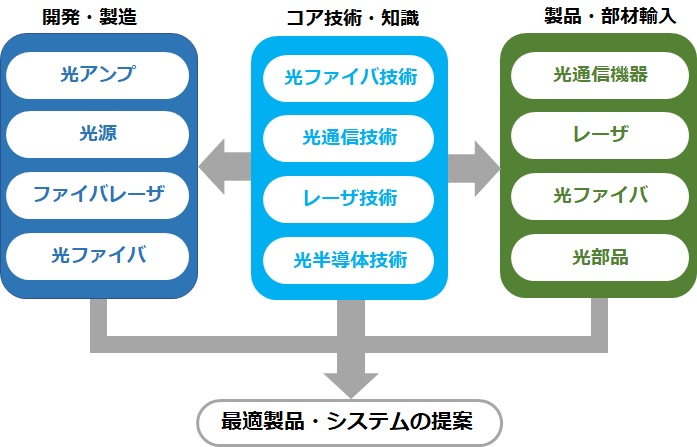 開発・製造

光アンプ

光源

ファイバレーザ

光ファイバ

コア技術・知識

光ファイバ技術

光通信技術

レーザ技術

光半導体技術

製品・部材輸入

光通信機器

レーザ

光ファイバ

光部品

最適製品・システムの提案